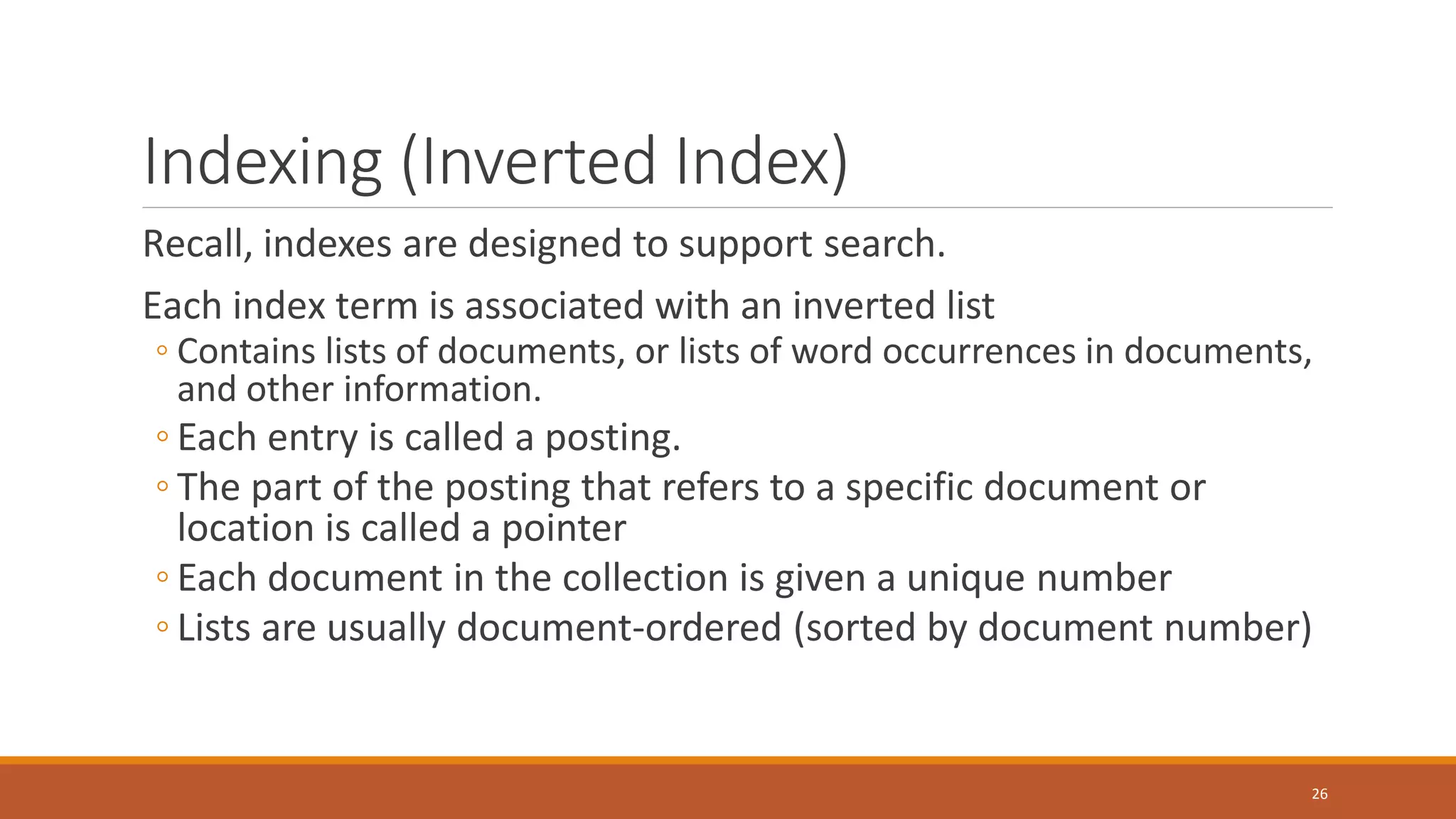 Indexing (Inverted Index)

Recall, indexes are designed to support search.

Each index term is associated with an inverted list
◦ Contains lists of documents, or lists of word occurrences in documents, and other information.
◦ Each entry is called a posting.
◦ The part of the posting that refers to a specific document or location is called a pointer
◦ Each document in the collection is given a unique number
◦ Lists are usually document-ordered (sorted by document number)

26